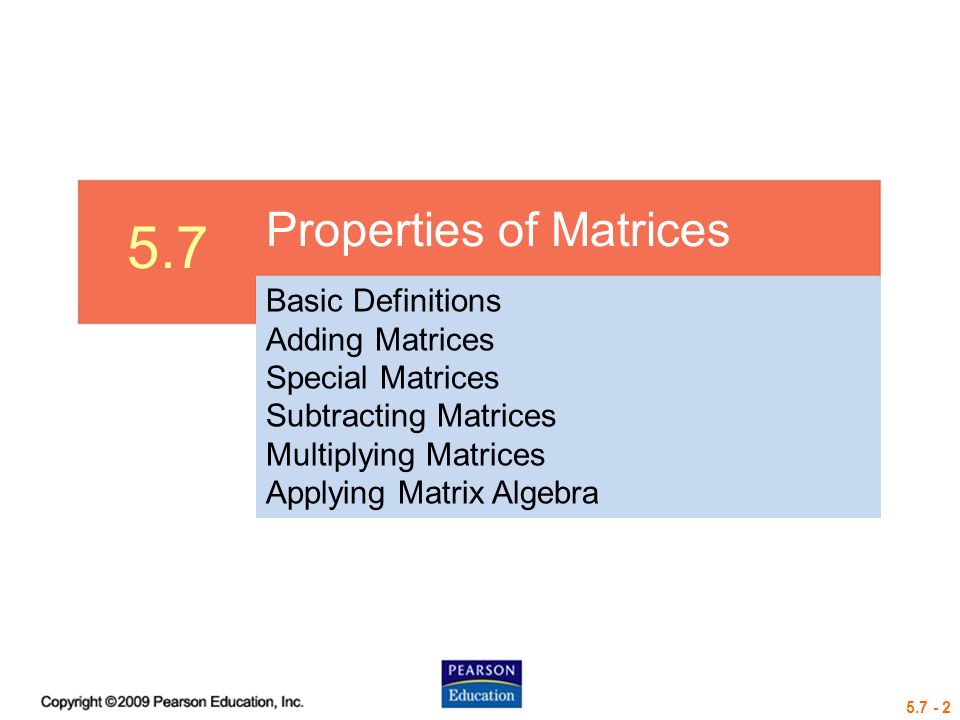 5.7 Properties of Matrices

Basic Definitions
Adding Matrices
Special Matrices
Subtracting Matrices
Multiplying Matrices
Applying Matrix Algebra

Copyright ©2009 Pearson Education, Inc.

PEARSON
Education

5.7 - 2